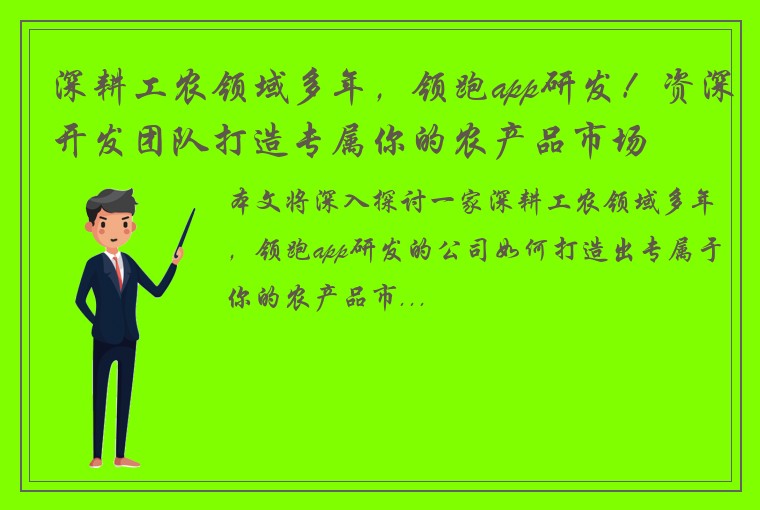 深耕工农领域多年，领跑app研发！资深开发团队打造专属你的农产品市场

本文将深入探讨一家深耕工农领域多年，领跑app研发的公司如何打造出专属于你的农产品市...